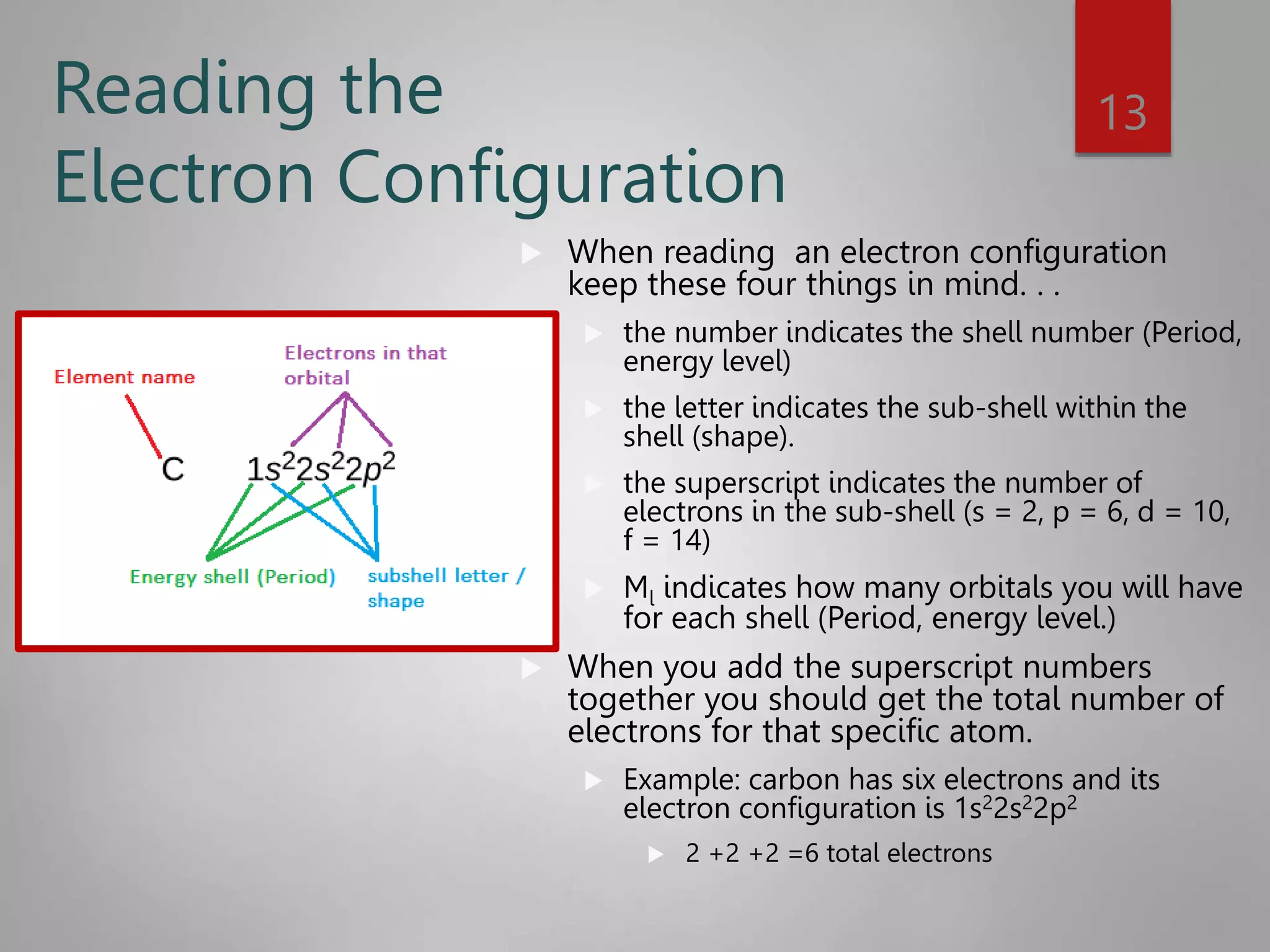 Reading the Electron Configuration

13

Element name

Electrons in that orbital

C $1s^22s^22p^2$

Energy shell (Period)

subshell letter / shape

When reading an electron configuration keep these four things in mind. . .

the number indicates the shell number (Period, energy level)

the letter indicates the sub-shell within the shell (shape).

the superscript indicates the number of electrons in the sub-shell (s = 2, p = 6, d = 10, f = 14)

$M_l$ indicates how many orbitals you will have for each shell (Period, energy level.)

When you add the superscript numbers together you should get the total number of electrons for that specific atom.

Example: carbon has six electrons and its electron configuration is $1s^22s^22p^2$

2 +2 +2 =6 total electrons